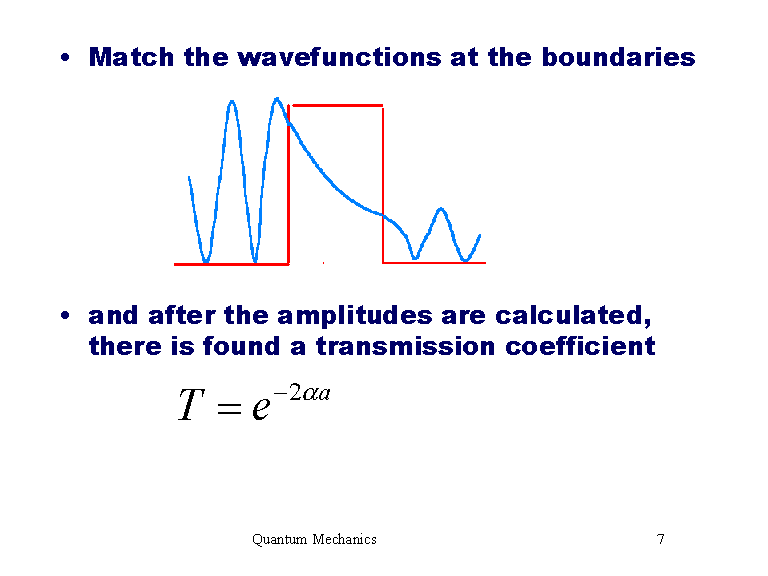 • Match the wavefunctions at the boundaries

• and after the amplitudes are calculated, there is found a transmission coefficient

$T = e^{-2\alpha a}$

Quantum Mechanics

7